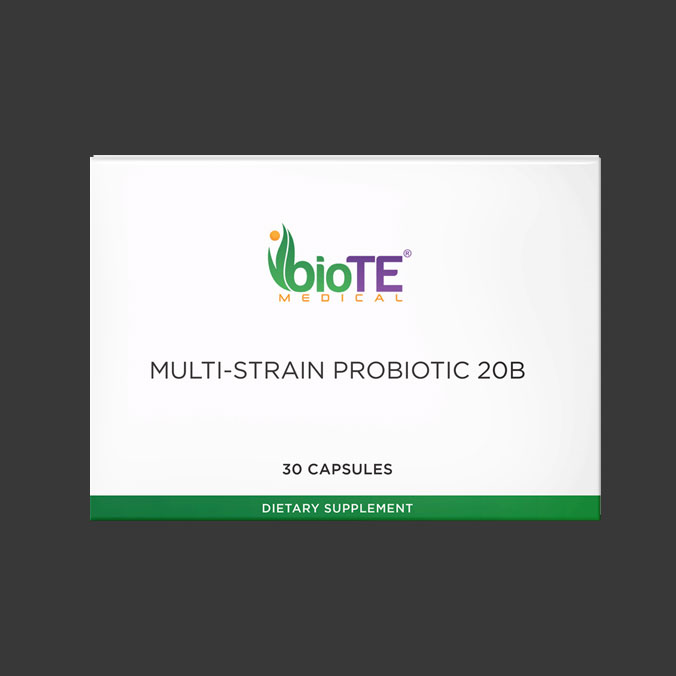 bioTE®
MEDICAL

MULTI-STRAIN PROBIOTIC 20B

30 CAPSULES

DIETARY SUPPLEMENT